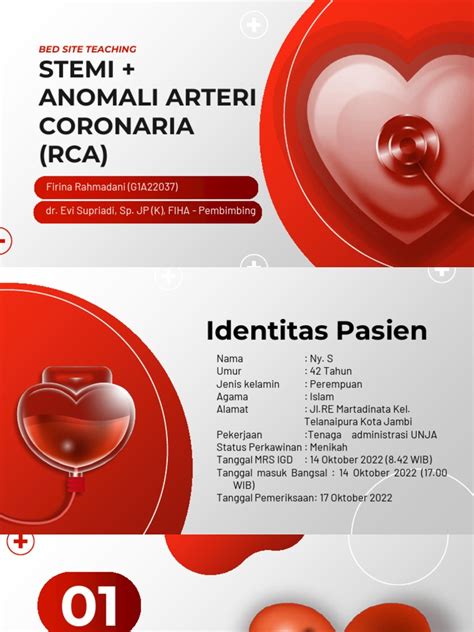 BED SITE TEACHING

STEMI + ANOMALI ARTERI CORONARIA (RCA)

Firina Rahmadani (G1A22037)

dr. Evi Supriadi, Sp. JP (K), FIHA - Pembimbing

Identitas Pasien

Nama : Ny. S
Umur : 42 Tahun
Jenis kelamin : Perempuan
Agama : Islam
Alamat : Jl.RE Martadinata Kel. Telanaipura Kota Jambi
Pekerjaan :Tenaga administrasi UNJA
Status Perkawinan : Menikah
Tanggal MRS IGD : 14 Oktober 2022 (8.42 WIB)
Tanggal masuk Bangsal : 14 Oktober 2022 (17.00 WIB)
Tanggal Pemeriksaan: 17 Oktober 2022

01